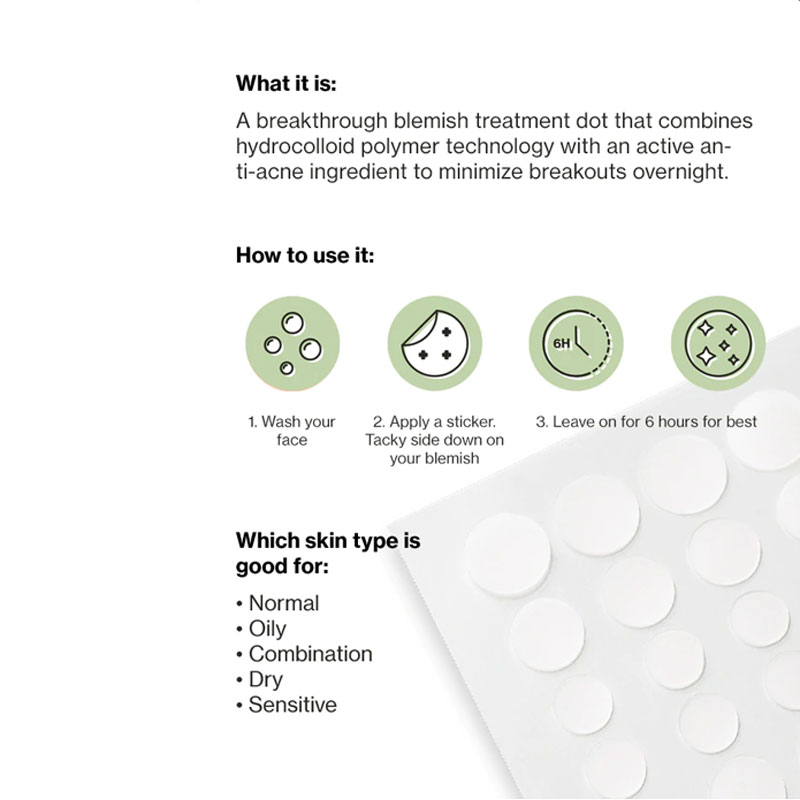 What it is:

A breakthrough blemish treatment dot that combines hydrocolloid polymer technology with an active anti-acne ingredient to minimize breakouts overnight.

How to use it:

6H

1. Wash your face

2. Apply a sticker. Tacky side down on your blemish

3. Leave on for 6 hours for best

Which skin type is good for:

• Normal
• Oily
• Combination
• Dry
• Sensitive